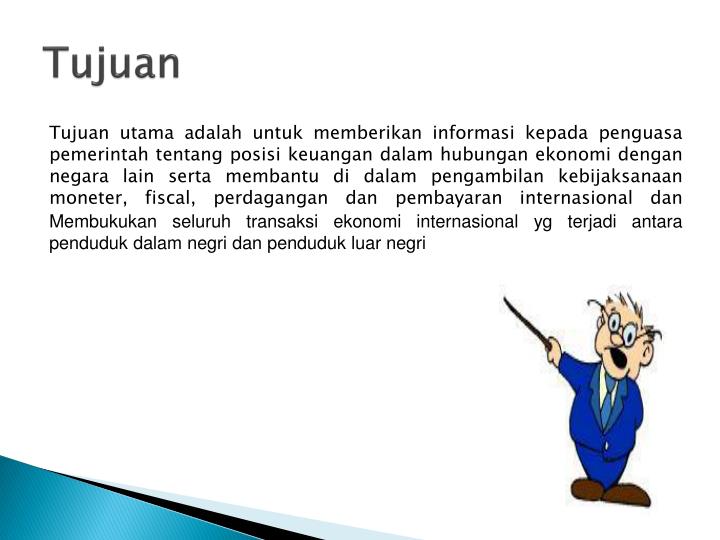 Tujuan

Tujuan utama adalah untuk memberikan informasi kepada penguasa pemerintah tentang posisi keuangan dalam hubungan ekonomi dengan negara lain serta membantu di dalam pengambilan kebijaksanaan moneter, fiscal, perdagangan dan pembayaran internasional dan Membukukan seluruh transaksi ekonomi internasional yg terjadi antara penduduk dalam negri dan penduduk luar negri